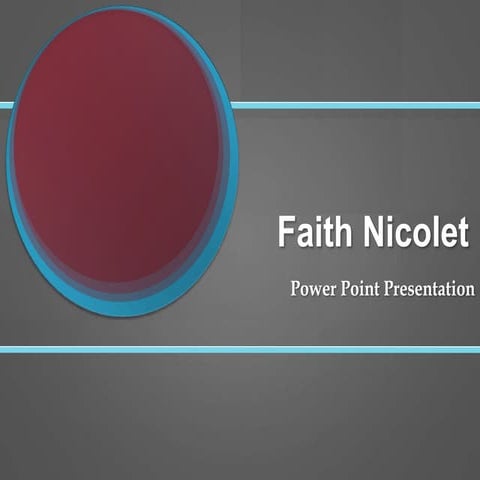 Faith Nicolet

Power Point Presentation